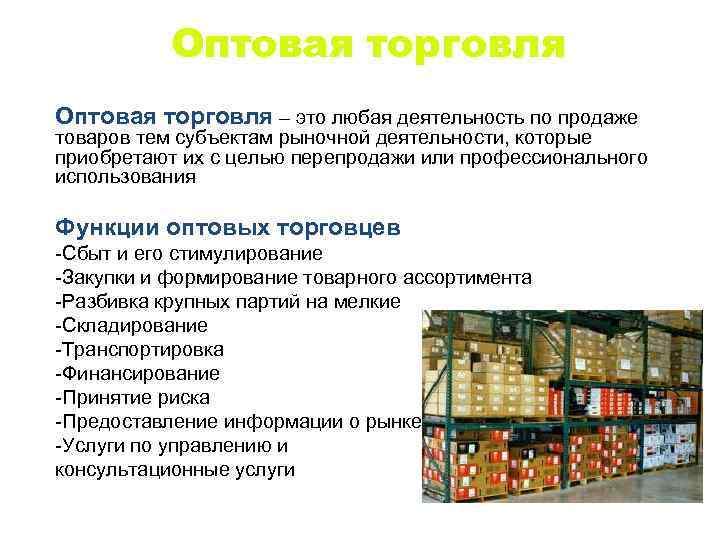 Оптовая торговля

Оптовая торговля – это любая деятельность по продаже товаров тем субъектам рыночной деятельности, которые приобретают их с целью перепродажи или профессионального использования

Функции оптовых торговцев
-Сбыт и его стимулирование
-Закупки и формирование товарного ассортимента
-Разбивка крупных партий на мелкие
-Складирование
-Транспортировка
-Финансирование
-Принятие риска
-Предоставление информации о рынке
-Услуги по управлению и консультационные услуги